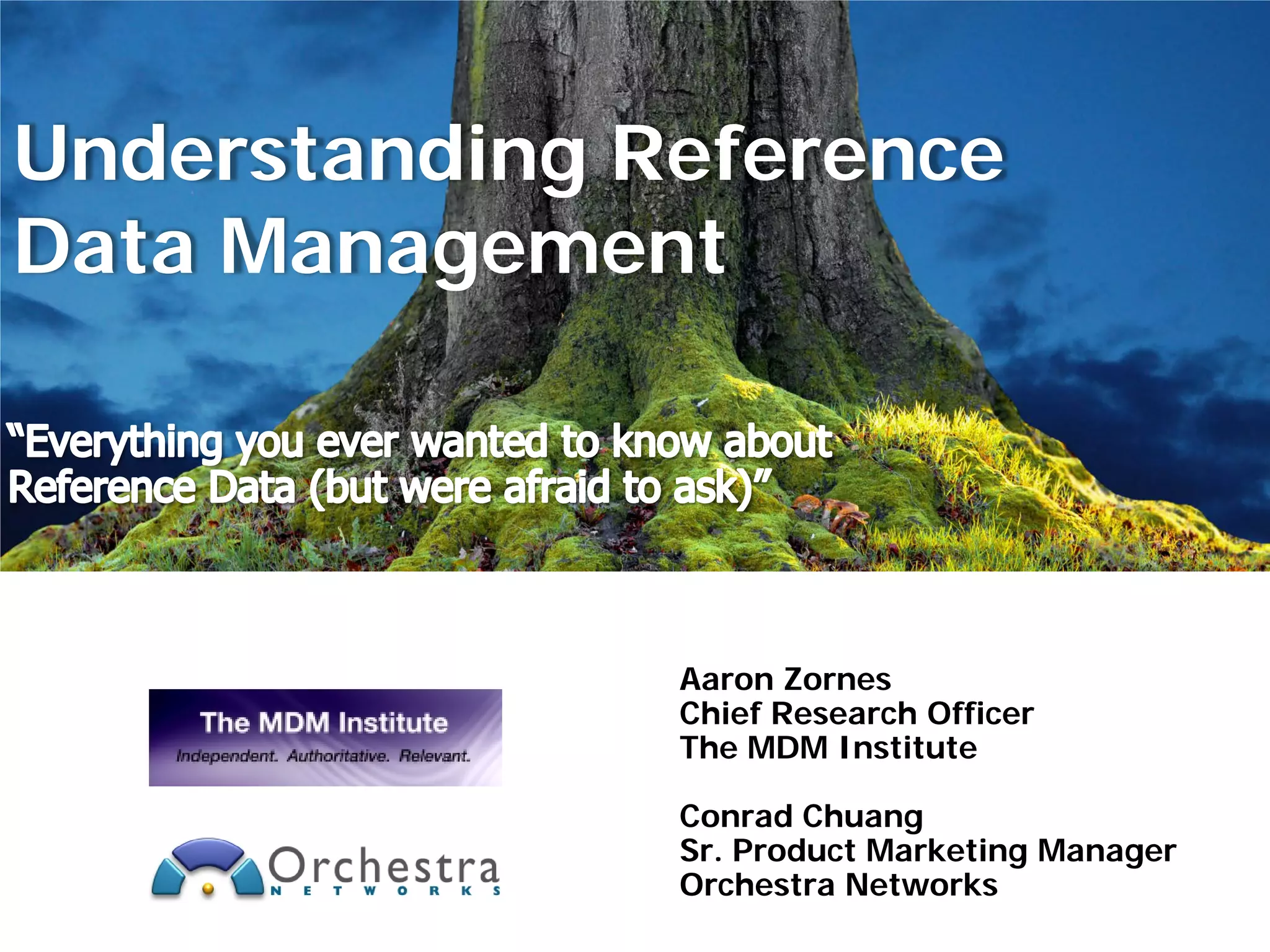 Understanding Reference Data Management

"Everything you ever wanted to know about Reference Data (but were afraid to ask)"

The MDM Institute
Independent. Authoritative. Relevant.

Orchestra
NETWORKS

Aaron Zornes
Chief Research Officer
The MDM Institute

Conrad Chuang
Sr. Product Marketing Manager
Orchestra Networks